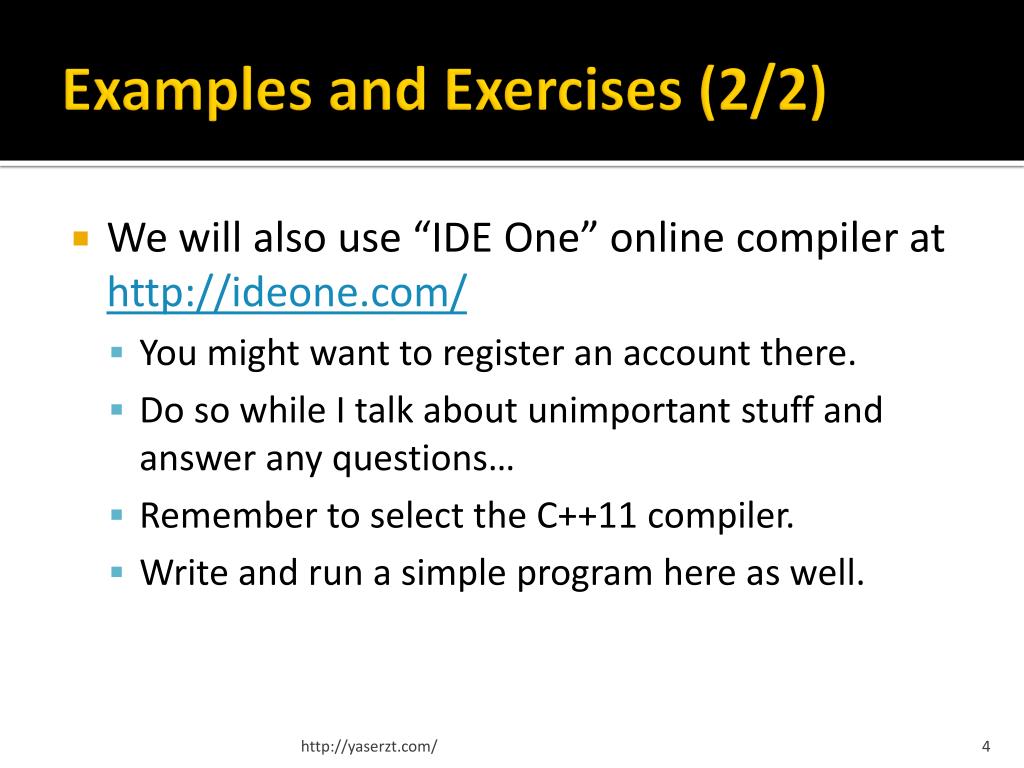 Examples and Exercises (2/2)

We will also use “IDE One” online compiler at http://ideone.com/

You might want to register an account there.

Do so while I talk about unimportant stuff and answer any questions…

Remember to select the C++11 compiler.

Write and run a simple program here as well.

http://yaserzt.com/

4